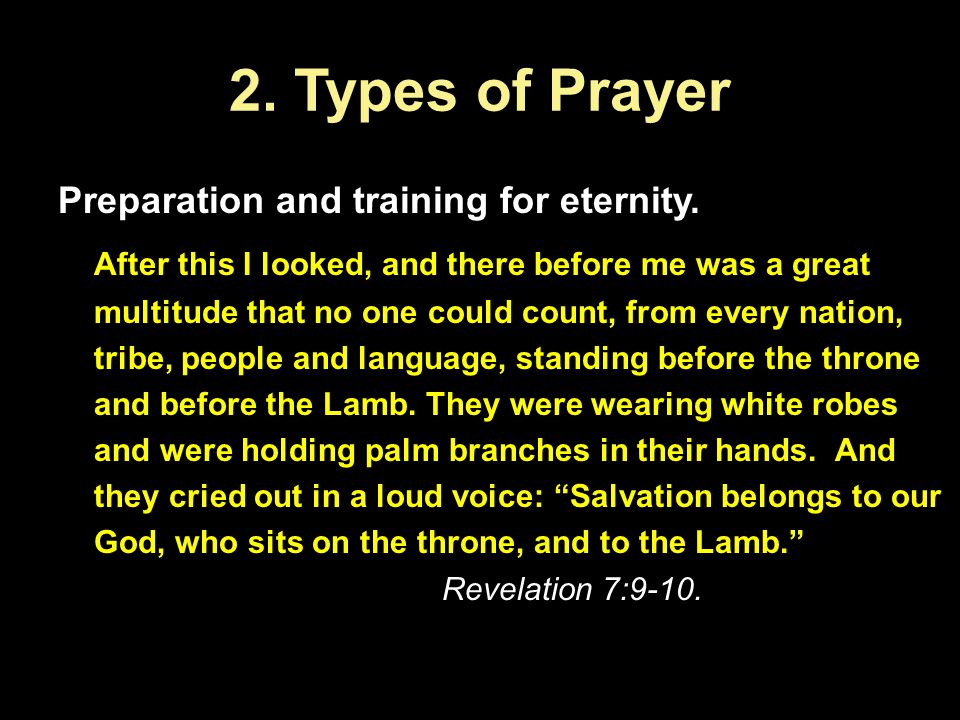 2. Types of Prayer

Preparation and training for eternity.

After this I looked, and there before me was a great multitude that no one could count, from every nation, tribe, people and language, standing before the throne and before the Lamb. They were wearing white robes and were holding palm branches in their hands. And they cried out in a loud voice: “Salvation belongs to our God, who sits on the throne, and to the Lamb.”

Revelation 7:9-10.